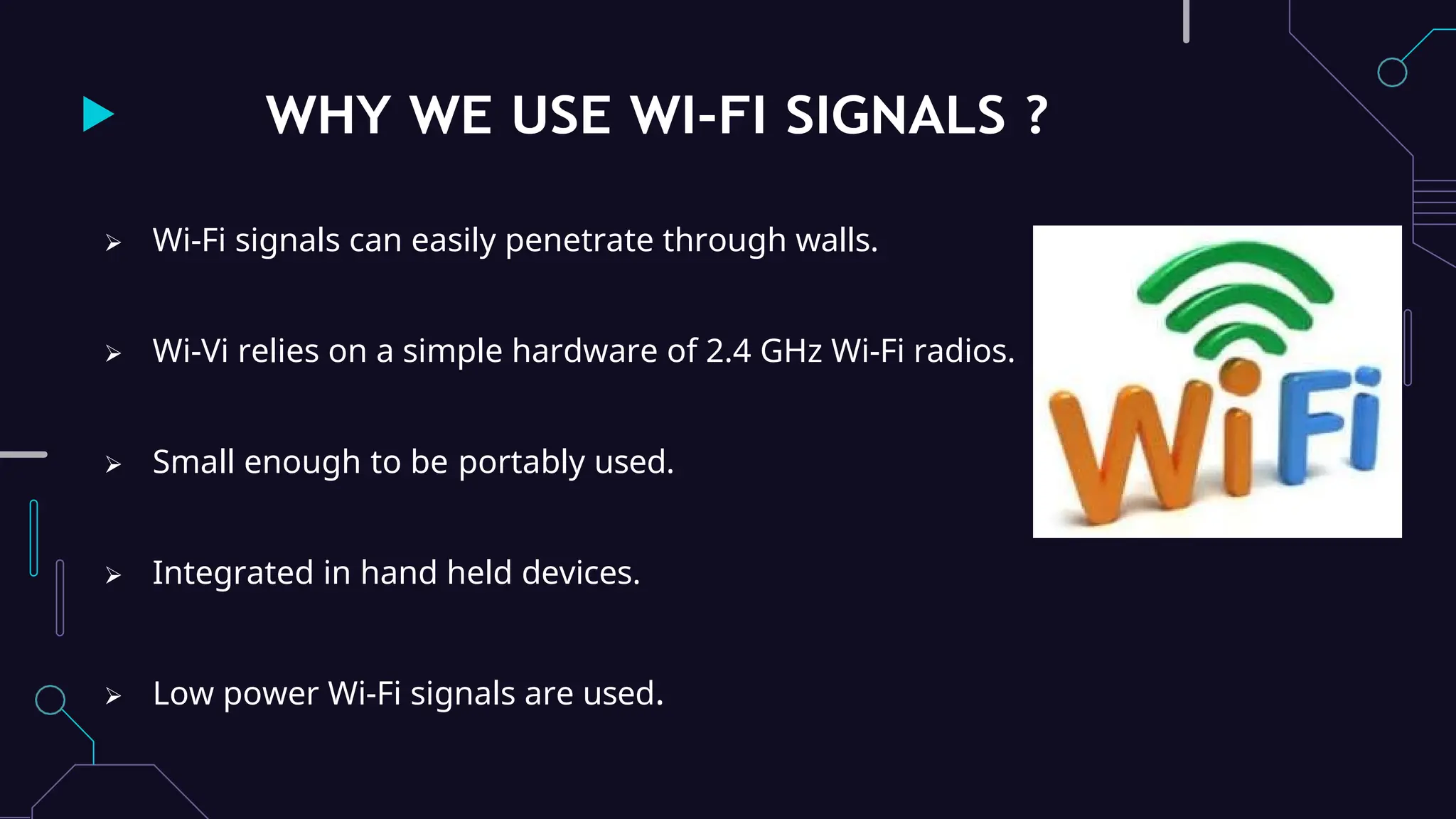 WHY WE USE WI-FI SIGNALS ?

➢ Wi-Fi signals can easily penetrate through walls.

➢ Wi-Vi relies on a simple hardware of 2.4 GHz Wi-Fi radios.

➢ Small enough to be portably used.

➢ Integrated in hand held devices.

➢ Low power Wi-Fi signals are used.

WiFi